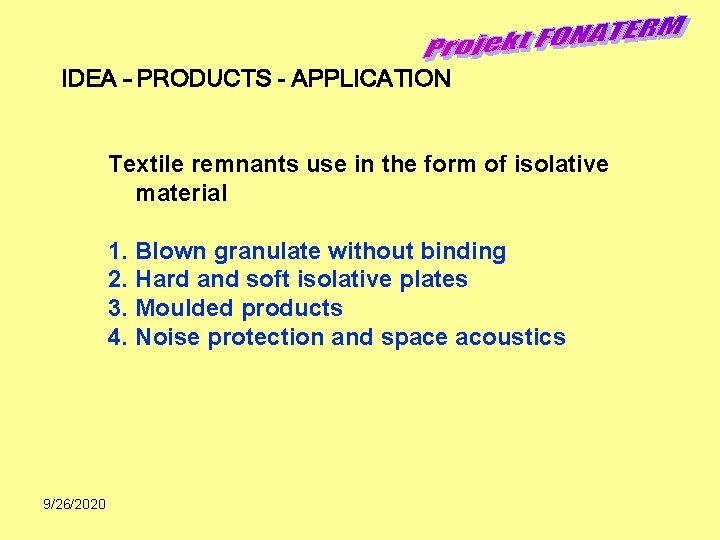 Projekt FONATERM

IDEA – PRODUCTS - APPLICATION

Textile remnants use in the form of isolative material

1. Blown granulate without binding
2. Hard and soft isolative plates
3. Moulded products
4. Noise protection and space acoustics

9/26/2020